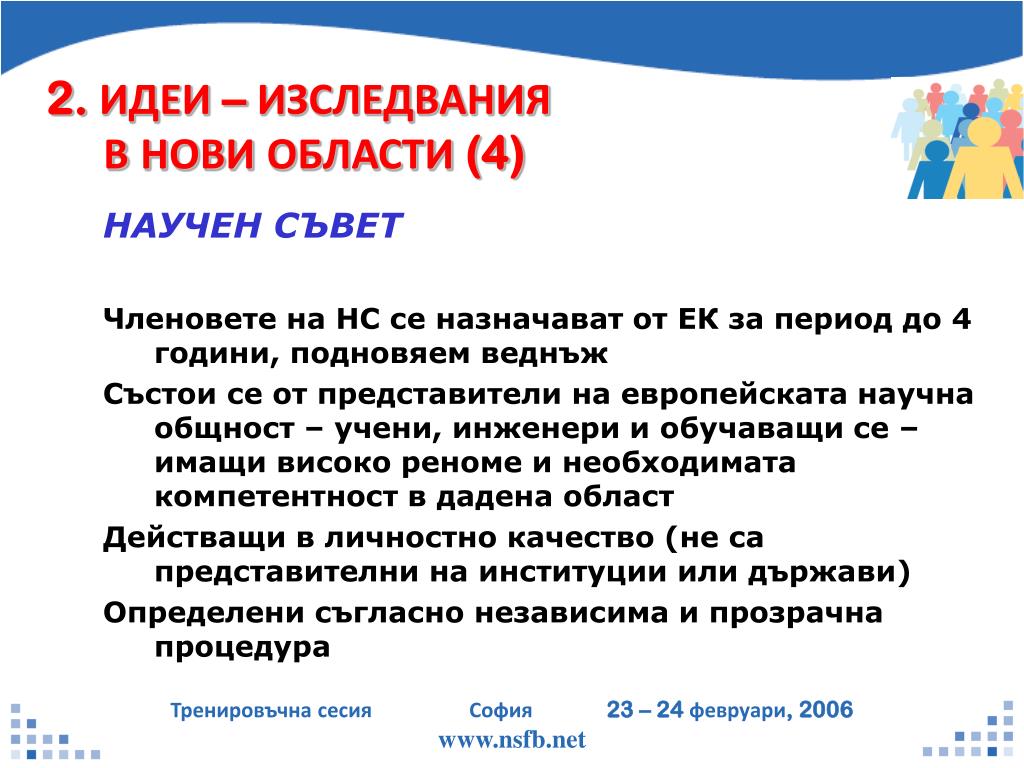 2. ИДЕИ – ИЗСЛЕДВАНИЯ В НОВИ ОБЛАСТИ (4)

НАУЧЕН СЪВЕТ

Членовете на НС се назначават от ЕК за период до 4 години, подновяем веднъж

Състои се от представители на европейската научна общност – учени, инженери и обучаващи се – имащи високо реноме и необходимата компетентност в дадена област

Действащи в личностно качество (не са представителни на институции или държави)

Определени съгласно независима и прозрачна процедура

Тренировъчна сесия София 23 – 24 февруари, 2006
www.nsfb.net